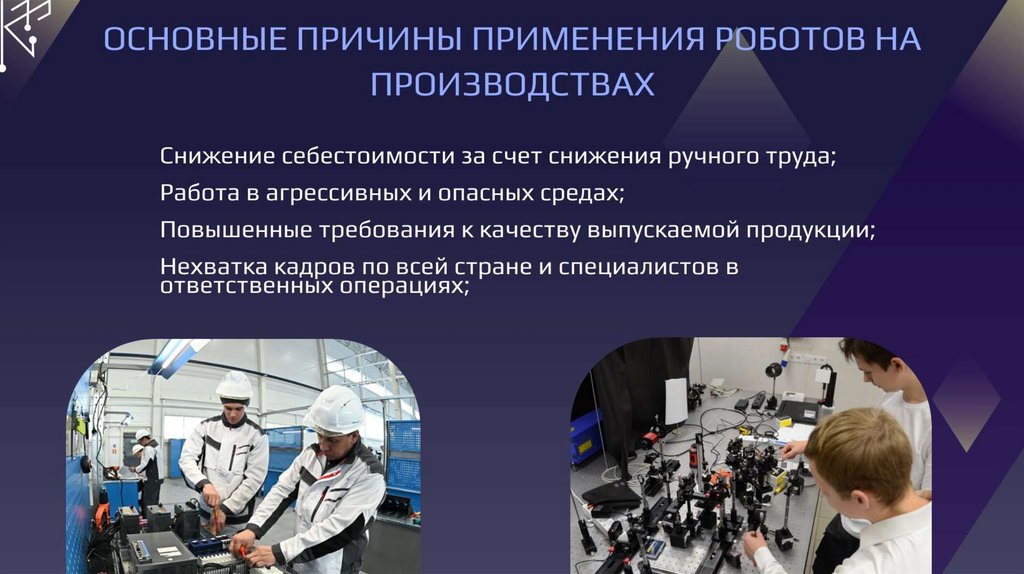 ОСНОВНЫЕ ПРИЧИНЫ ПРИМЕНЕНИЯ РОБОТОВ НА ПРОИЗВОДСТВАХ

Снижение себестоимости за счет снижения ручного труда;

Работа в агрессивных и опасных средах;

Повышенные требования к качеству выпускаемой продукции;

Нехватка кадров по всей стране и специалистов в ответственных операциях;